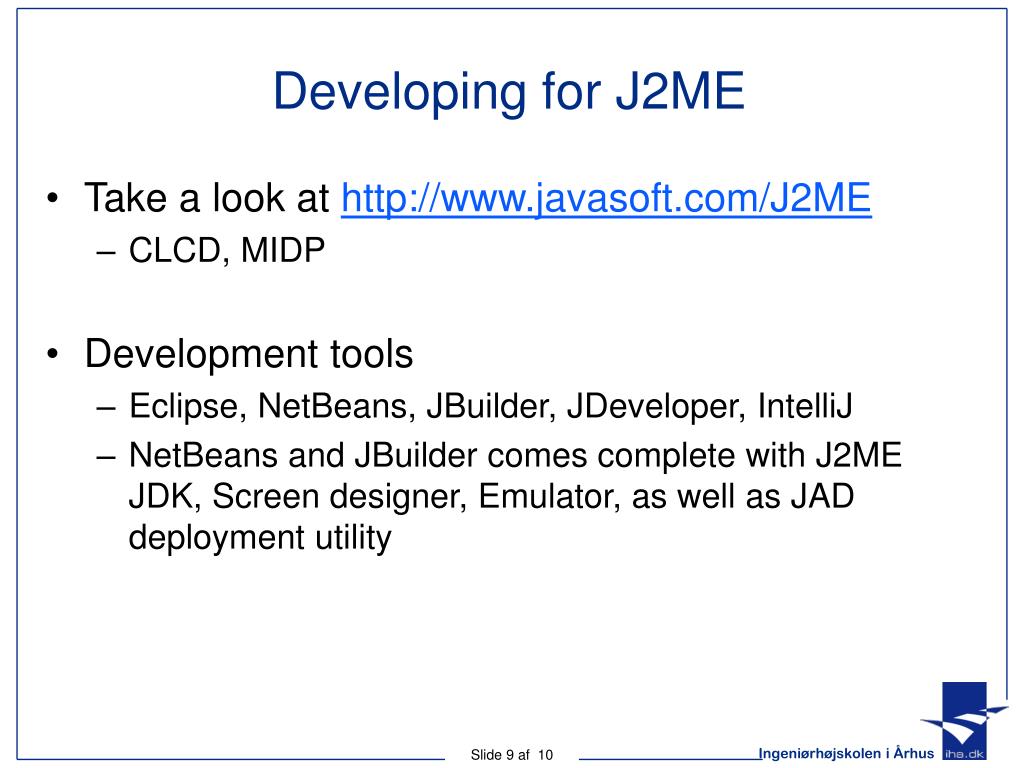 Developing for J2ME

• Take a look at http://www.javasoft.com/J2ME
– CLCD, MIDP

• Development tools
– Eclipse, NetBeans, JBuilder, JDeveloper, IntelliJ
– NetBeans and JBuilder comes complete with J2ME JDK, Screen designer, Emulator, as well as JAD deployment utility

Slide 9 af 10

Ingeniørhøjskolen i Århus

iha.dk